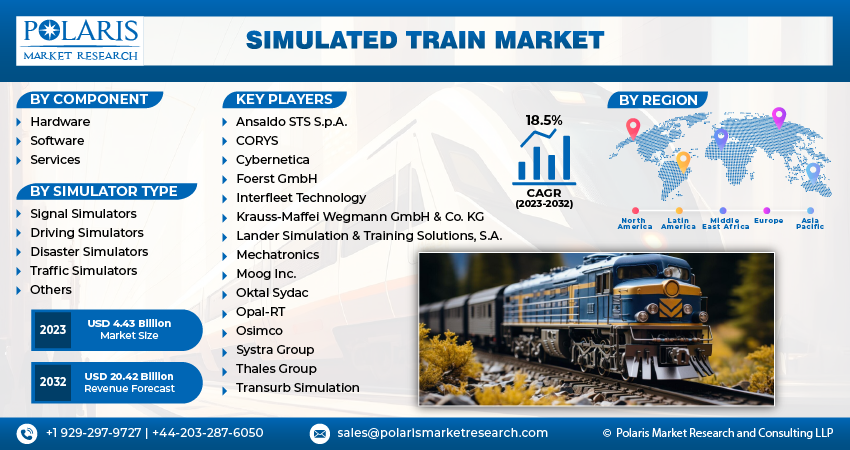 POLARIS
MARKET RESEARCH

SIMULATED TRAIN MARKET

BY COMPONENT
Hardware
Software
Services

BY SIMULATOR TYPE
Signal Simulators
Driving Simulators
Disaster Simulators
Traffic Simulators
Others

2023 USD 4.43 Billion Market Size

2032 USD 20.42 Billion Revenue Forecast

KEY PLAYERS
Ansaldo STS S.p.A.
CORYS
Cybernetica
Foerst GmbH
Interfleet Technology
Krauss-Maffei Wegmann GmbH & Co. KG
Lander Simulation & Training Solutions, S.A.
Mechatronics
Moog Inc.
Oktal Sydac
Opal-RT
Osimco
Systra Group
Thales Group
Transurb Simulation

18.5%
CAGR
(2023-2032)

BY REGION
North America
Latin America
Middle East Africa
Europe
Asia Pacific

+1 929-297-9727 | +44-203-287-6050
sales@polarismarketresearch.com
© Polaris Market Research and Consulting LLP